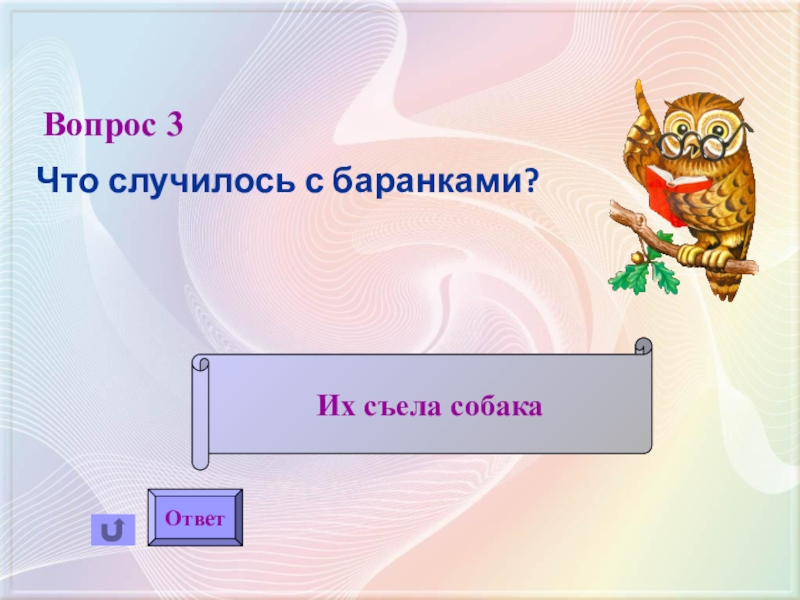 Вопрос 3

Что случилось с баранками?

Их съела собака

Ответ